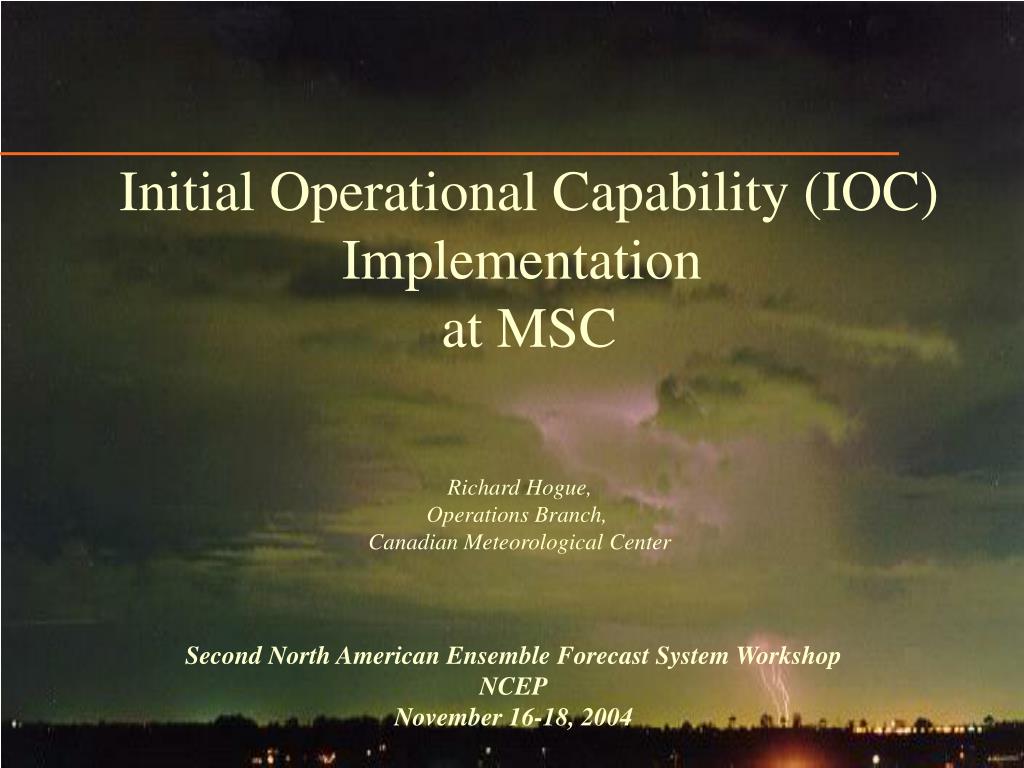 Initial Operational Capability (IOC) Implementation
at MSC

Richard Hogue,
Operations Branch,
Canadian Meteorological Center

Second North American Ensemble Forecast System Workshop
NCEP
November 16-18, 2004